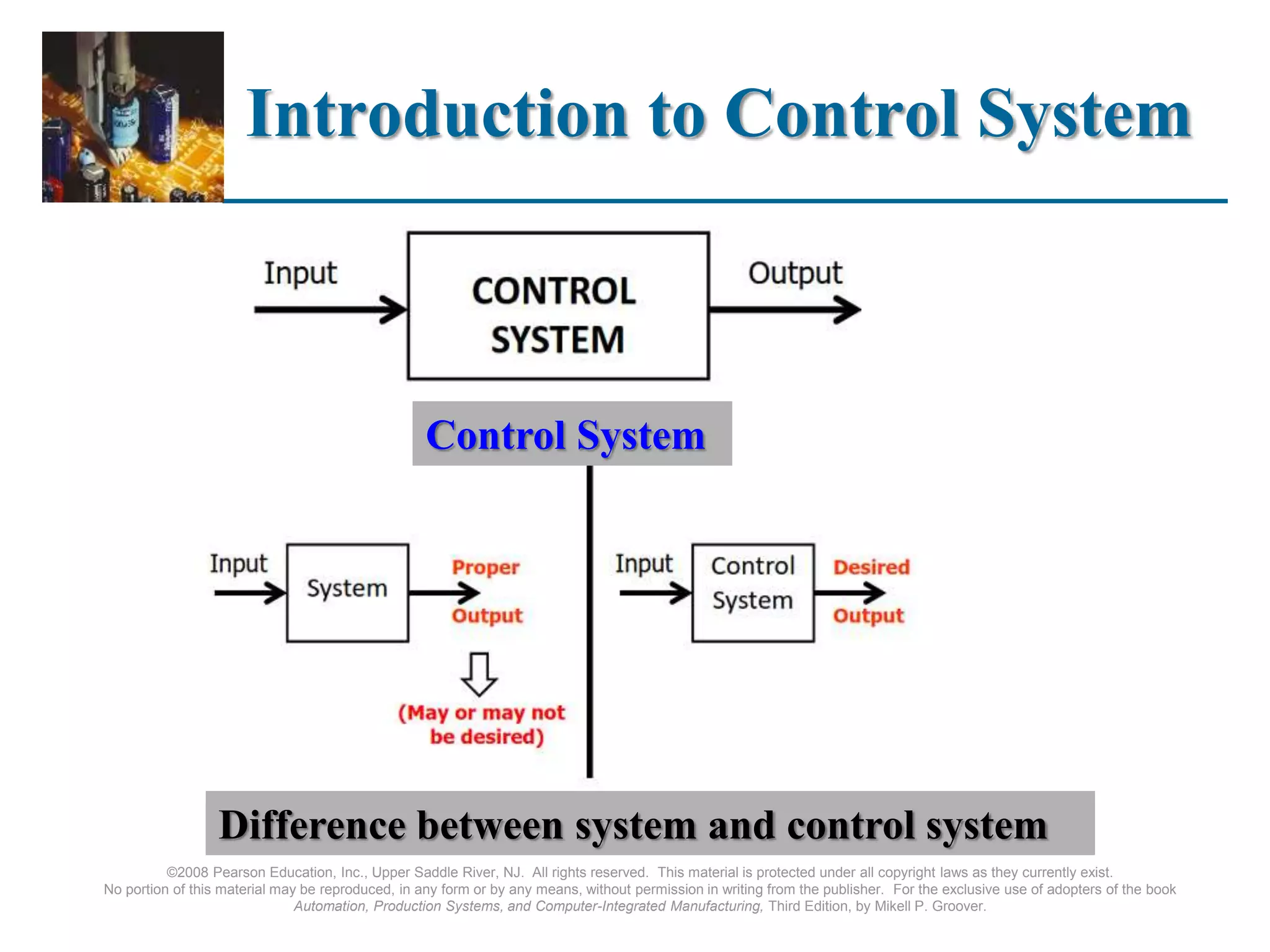 Introduction to Control System

Input
CONTROL SYSTEM
Output

Control System

Input
System
Proper Output
(May or may not be desired)

Input
Control System
Desired Output

Difference between system and control system

©2008 Pearson Education, Inc., Upper Saddle River, NJ. All rights reserved. This material is protected under all copyright laws as they currently exist. No portion of this material may be reproduced, in any form or by any means, without permission in writing from the publisher. For the exclusive use of adopters of the book Automation, Production Systems, and Computer-Integrated Manufacturing, Third Edition, by Mikell P. Groover.